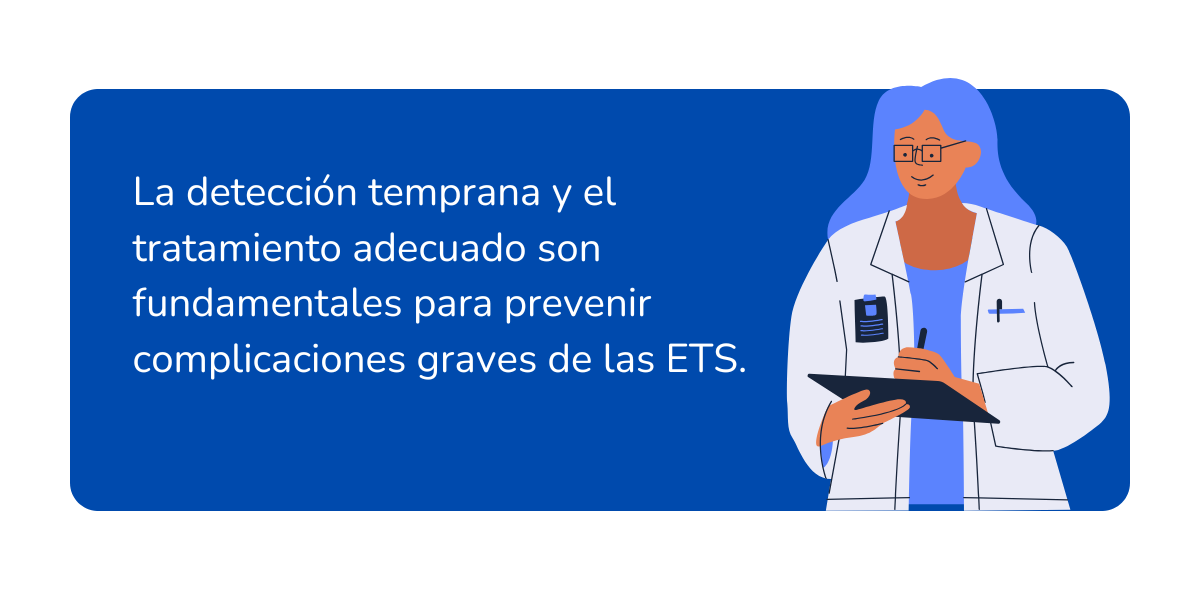 La detección temprana y el tratamiento adecuado son fundamentales para prevenir complicaciones graves de las ETS.